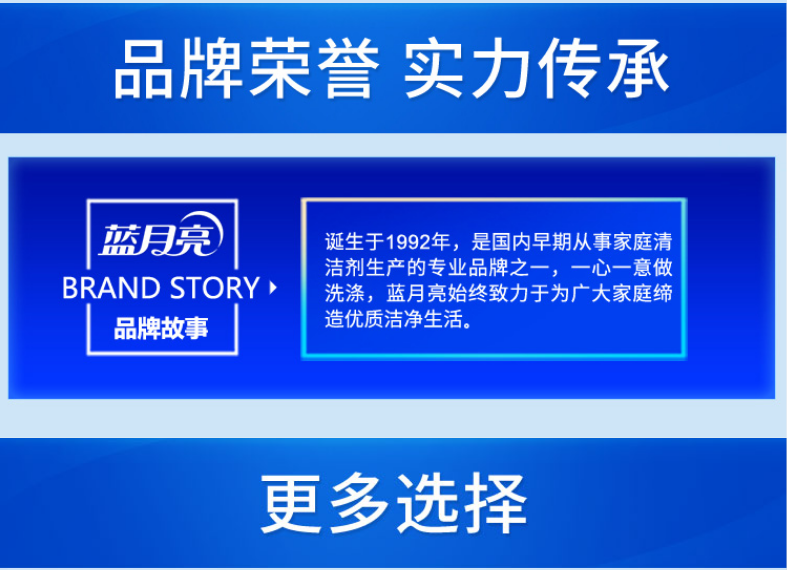 品牌荣誉 实力传承

蓝月亮
BRAND STORY
品牌故事

诞生于1992年，是国内早期从事家庭清洁剂生产的专业品牌之一，一心一意做洗涤，蓝月亮始终致力于为广大家庭缔造优质洁净生活。

更多选择